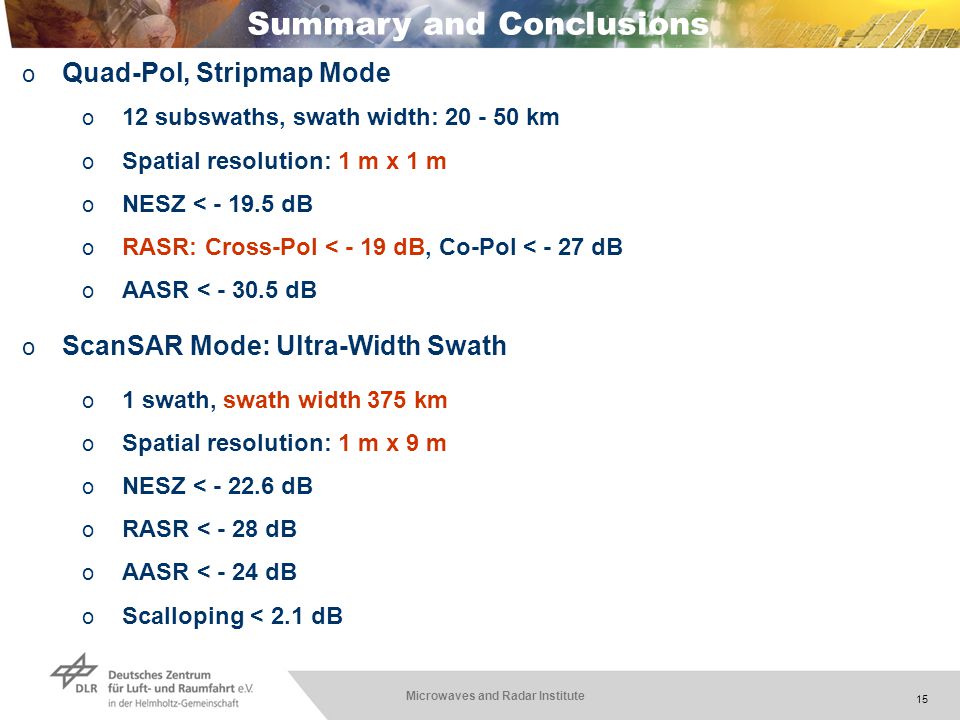 Summary and Conclusions

o Quad-Pol, Stripmap Mode

o 12 subswaths, swath width: 20 - 50 km

o Spatial resolution: 1 m x 1 m

o NESZ < - 19.5 dB

o RASR: Cross-Pol < - 19 dB, Co-Pol < - 27 dB

o AASR < - 30.5 dB

o ScanSAR Mode: Ultra-Width Swath

o 1 swath, swath width 375 km

o Spatial resolution: 1 m x 9 m

o NESZ < - 22.6 dB

o RASR < - 28 dB

o AASR < - 24 dB

o Scalloping < 2.1 dB

DLR Deutsches Zentrum für Luft- und Raumfahrt e.V. in der Helmholtz-Gemeinschaft

Microwaves and Radar Institute

15